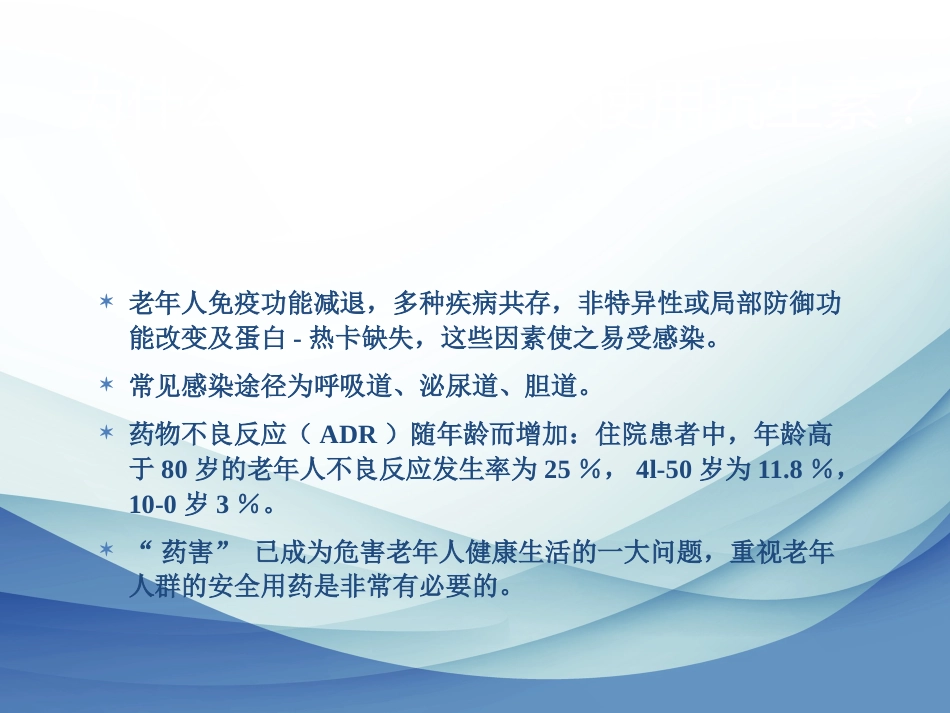 ✶ 老年人免疫功能减退，多种疾病共存，非特异性或局部防御功能改变及蛋白 - 热卡缺失，这些因素使之易受感染。

✶ 常见感染途径为呼吸道、泌尿道、胆道。

✶ 药物不良反应（ ADR ）随年龄而增加：住院患者中，年龄高于 80 岁的老年人不良反应发生率为 25 %， 4l-50 岁为 11.8 %，10-0 岁 3 %。

✶ “ 药害” 已成为危害老年人健康生活的一大问题，重视老年人群的安全用药是非常有必要的。